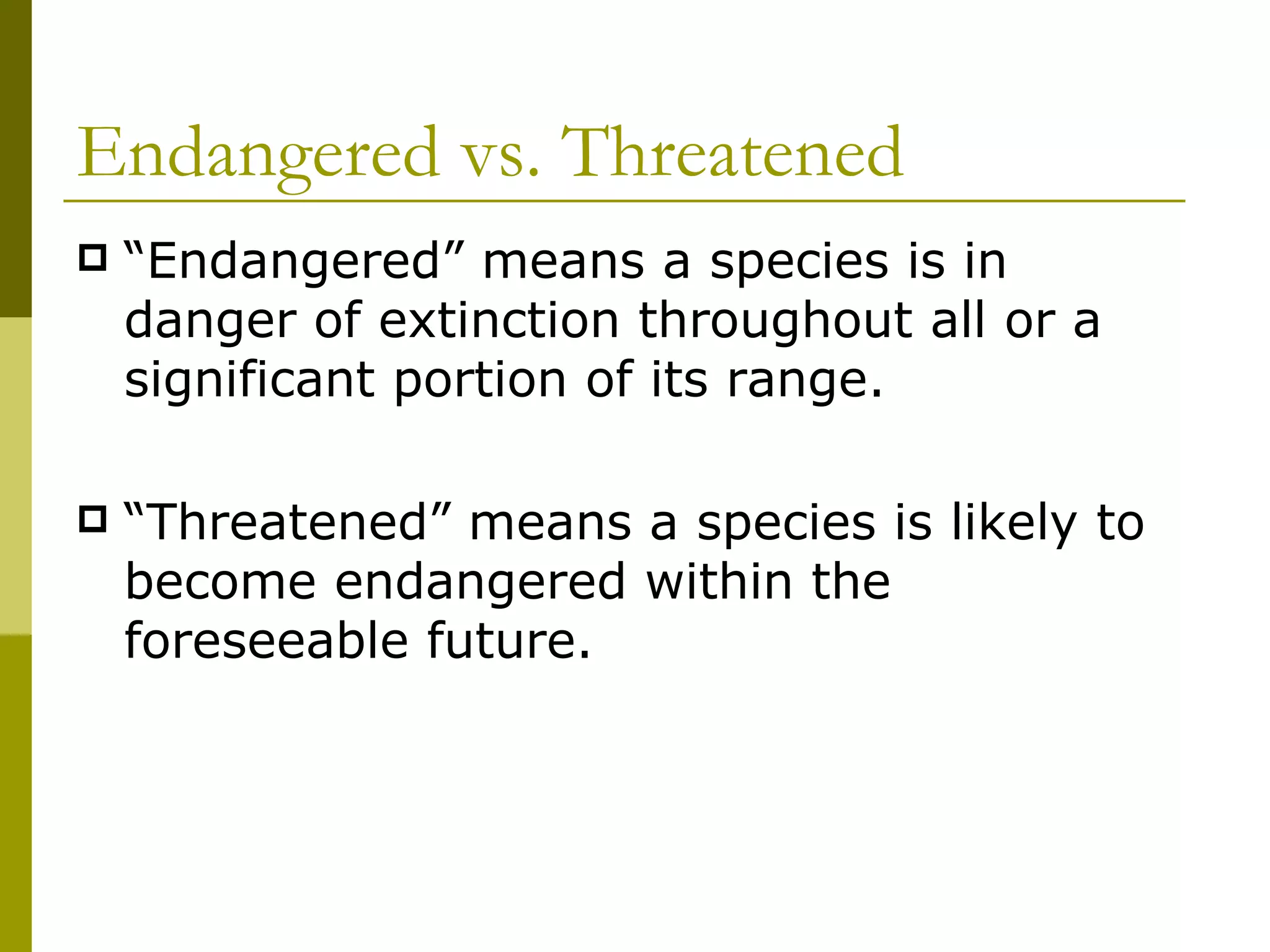 Endangered vs. Threatened

“Endangered” means a species is in danger of extinction throughout all or a significant portion of its range.

“Threatened” means a species is likely to become endangered within the foreseeable future.